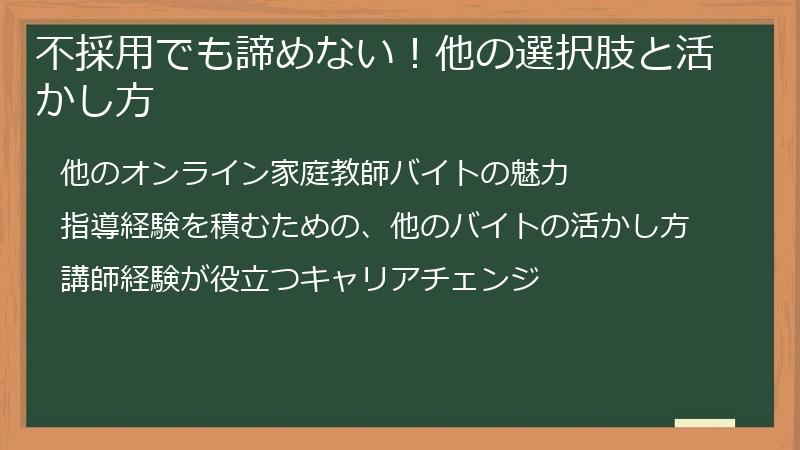 不採用でも諦めない！他の選択肢と活かし方

他のオンライン家庭教師バイトの魅力

指導経験を積むための、他のバイトの活かし方

講師経験が役立つキャリアチェンジ